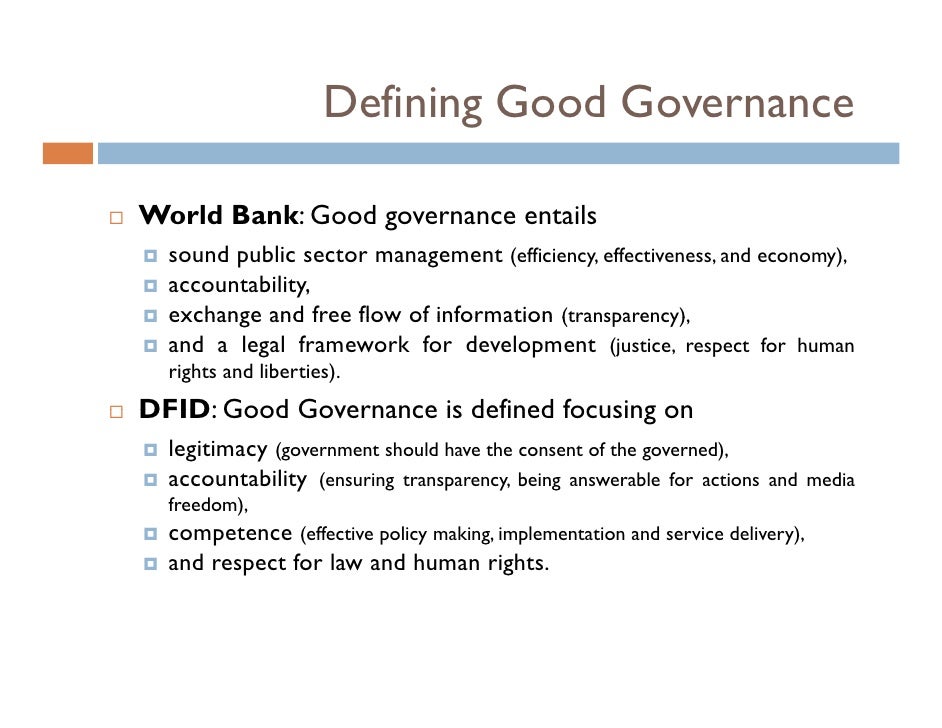 Defining Good Governance

World Bank: Good governance entails

sound public sector management (efficiency, effectiveness, and economy),

accountability,

exchange and free flow of information (transparency),

and a legal framework for development (justice, respect for human rights and liberties).

DFID: Good Governance is defined focusing on

legitimacy (government should have the consent of the governed),

accountability (ensuring transparency, being answerable for actions and media freedom),

competence (effective policy making, implementation and service delivery),

and respect for law and human rights.